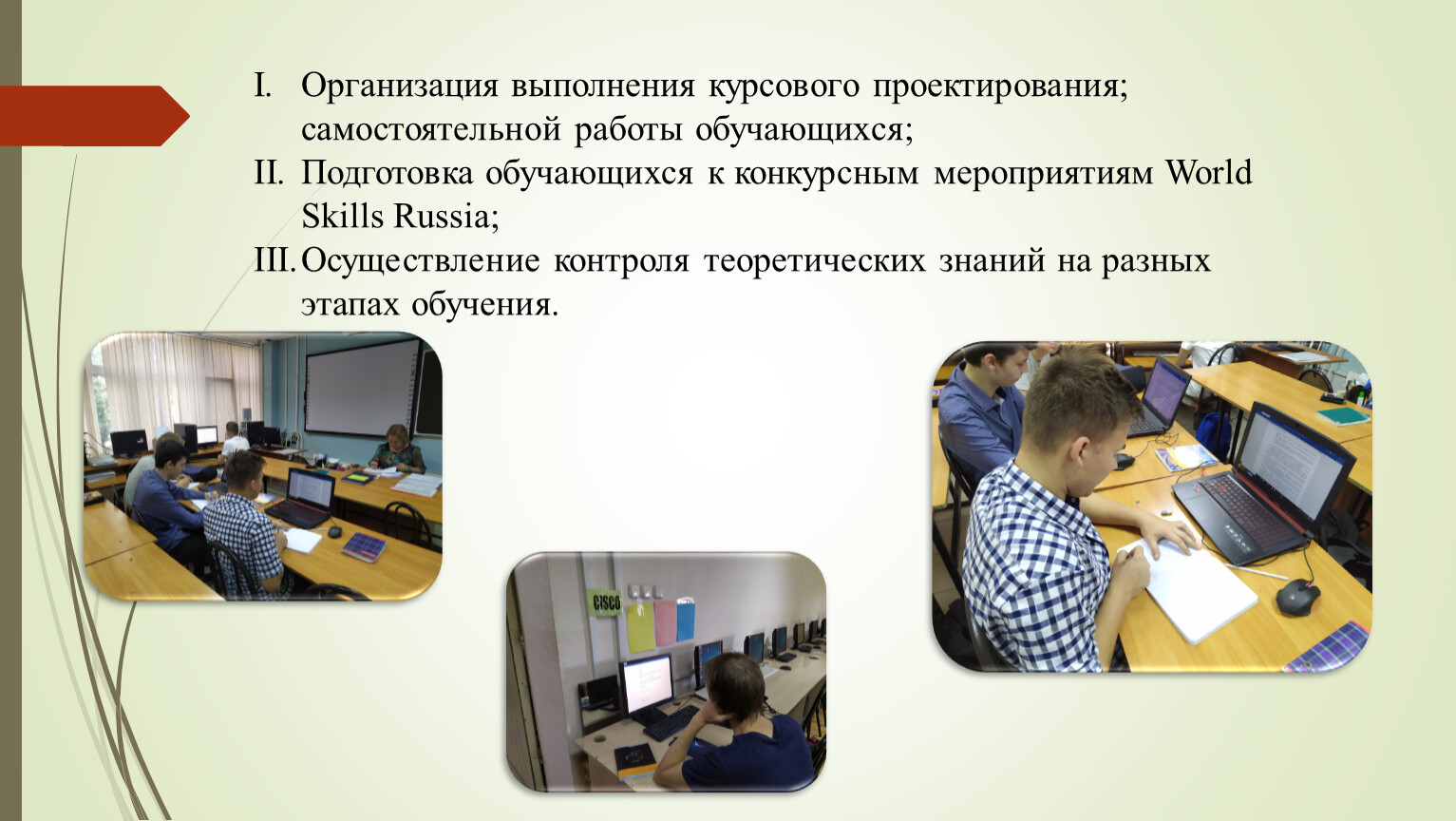 I. Организация выполнения курсового проектирования; самостоятельной работы обучающихся;

II. Подготовка обучающихся к конкурсным мероприятиям World Skills Russia;

III. Осуществление контроля теоретических знаний на разных этапах обучения.

CISCO